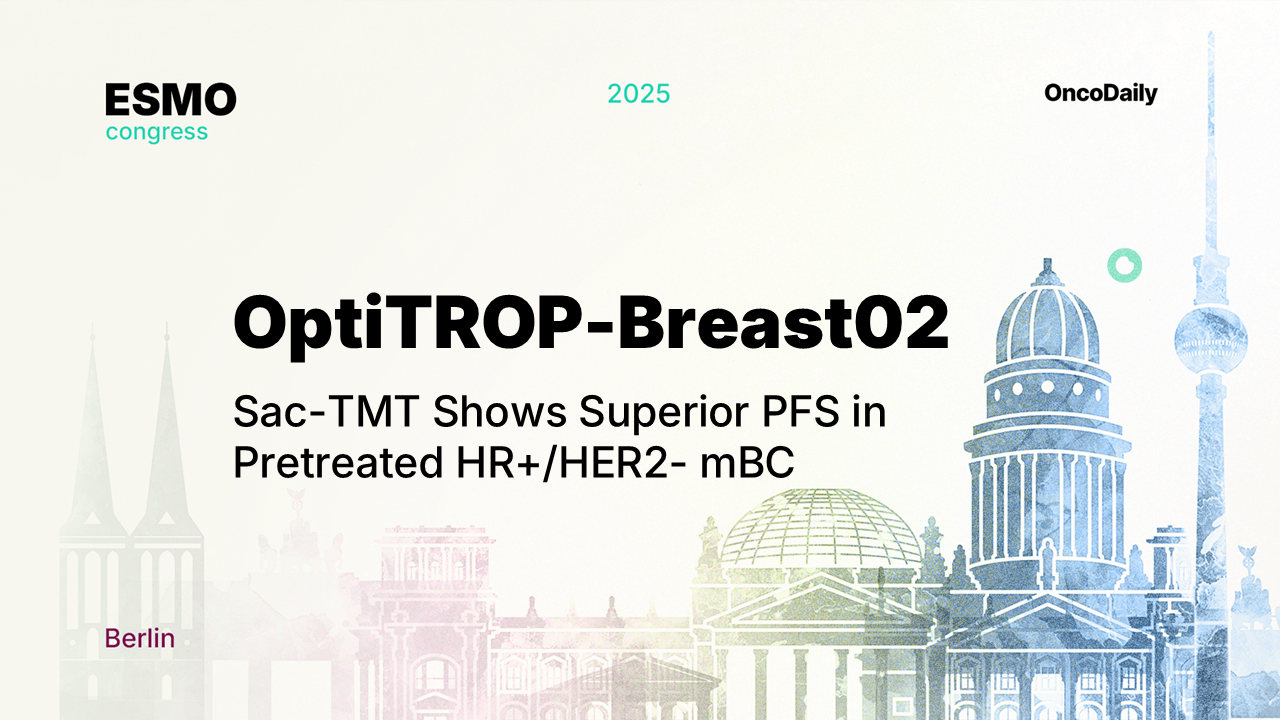 ESMO
congress

2025

OncoDaily

OptiTROP-Breast02

Sac-TMT Shows Superior PFS in Pretreated HR+/HER2- mBC

Berlin